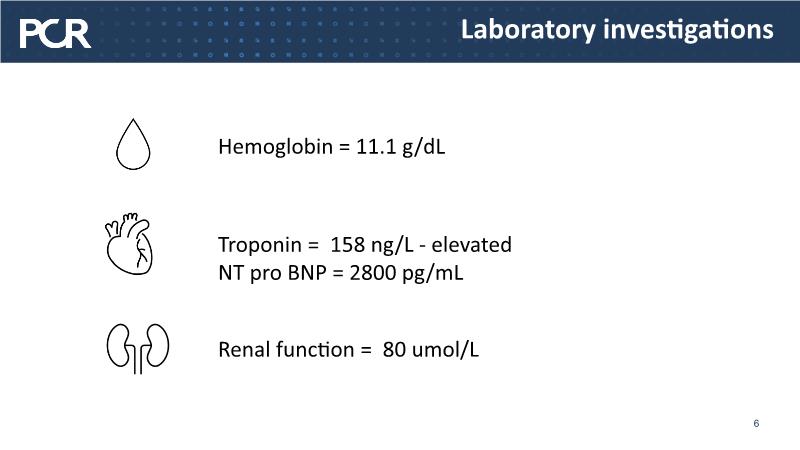 PCR

Laboratory investigations

Hemoglobin = 11.1 g/dL

Troponin = 158 ng/L - elevated
NT pro BNP = 2800 pg/mL

Renal function = 80 umol/L

6